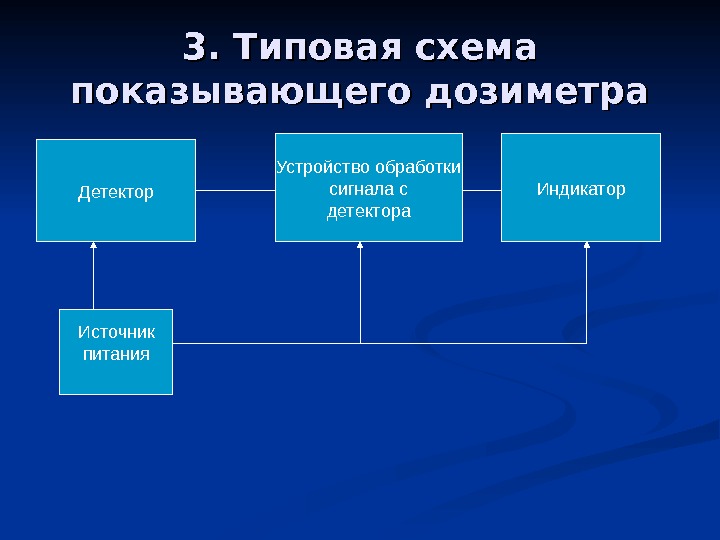 3. Типовая схема показывающего дозиметра

Детектор

Устройство обработки сигнала с детектора

Индикатор

Источник питания